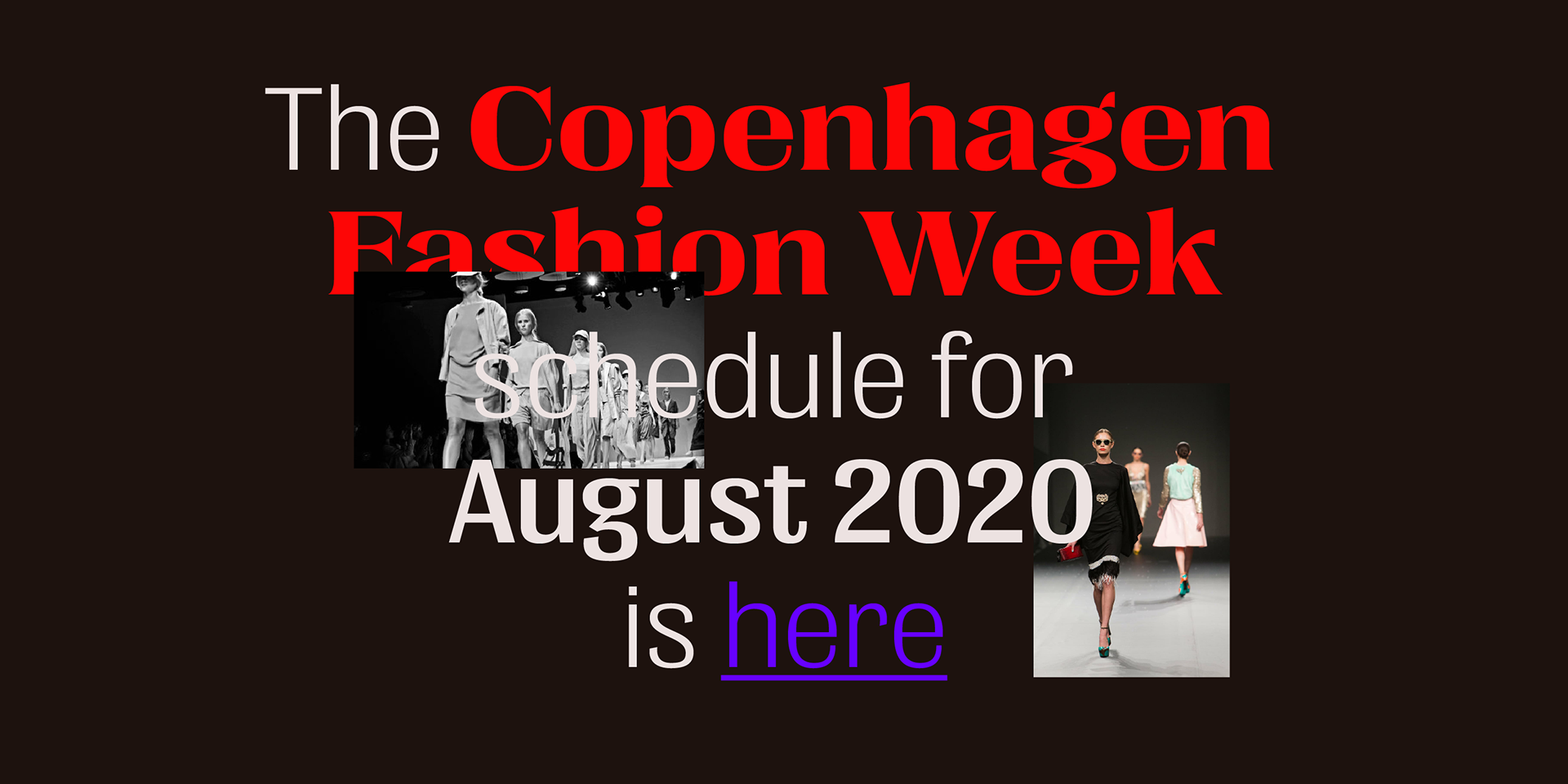 The Copenhagen Fashion Week schedule for August 2020 is here